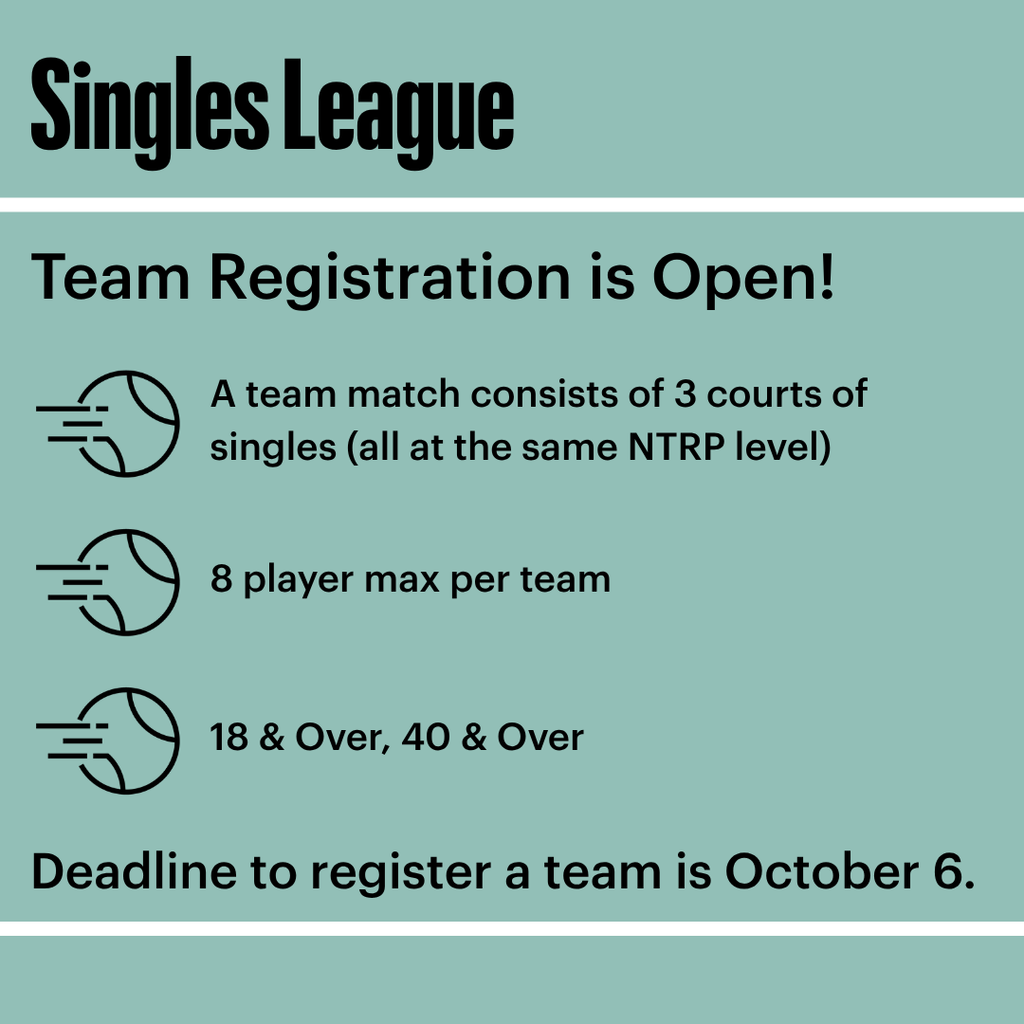 Singles League

Team Registration is Open!

A team match consists of 3 courts of singles (all at the same NTRP level)

8 player max per team

18 & Over, 40 & Over

Deadline to register a team is October 6.